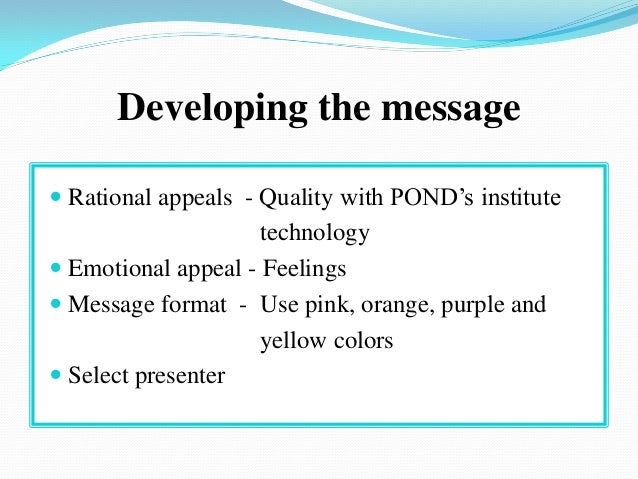 Developing the message

- Rational appeals - Quality with POND's institute technology
- Emotional appeal - Feelings
- Message format - Use pink, orange, purple and yellow colors
- Select presenter